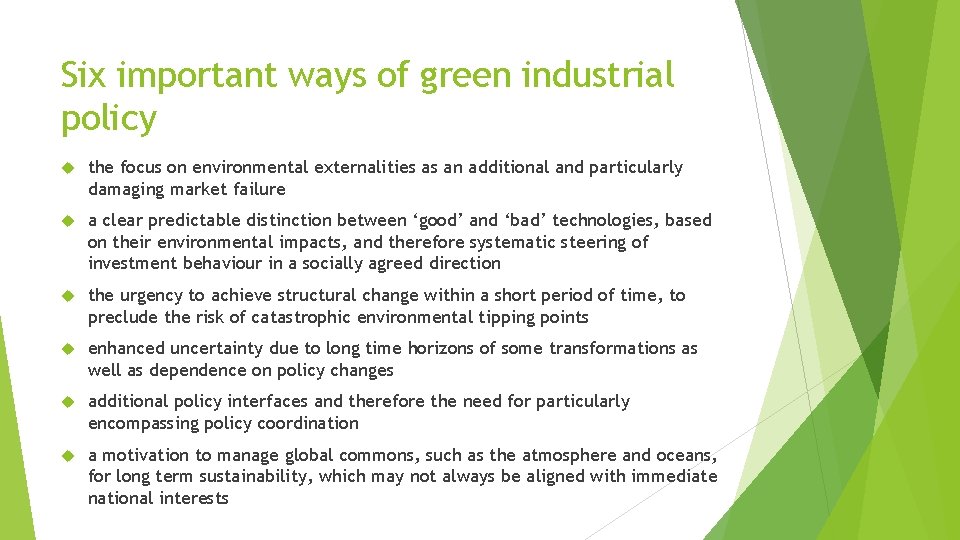 Six important ways of green industrial policy

the focus on environmental externalities as an additional and particularly damaging market failure

a clear predictable distinction between ‘good’ and ‘bad’ technologies, based on their environmental impacts, and therefore systematic steering of investment behaviour in a socially agreed direction

the urgency to achieve structural change within a short period of time, to preclude the risk of catastrophic environmental tipping points

enhanced uncertainty due to long time horizons of some transformations as well as dependence on policy changes

additional policy interfaces and therefore the need for particularly encompassing policy coordination

a motivation to manage global commons, such as the atmosphere and oceans, for long term sustainability, which may not always be aligned with immediate national interests